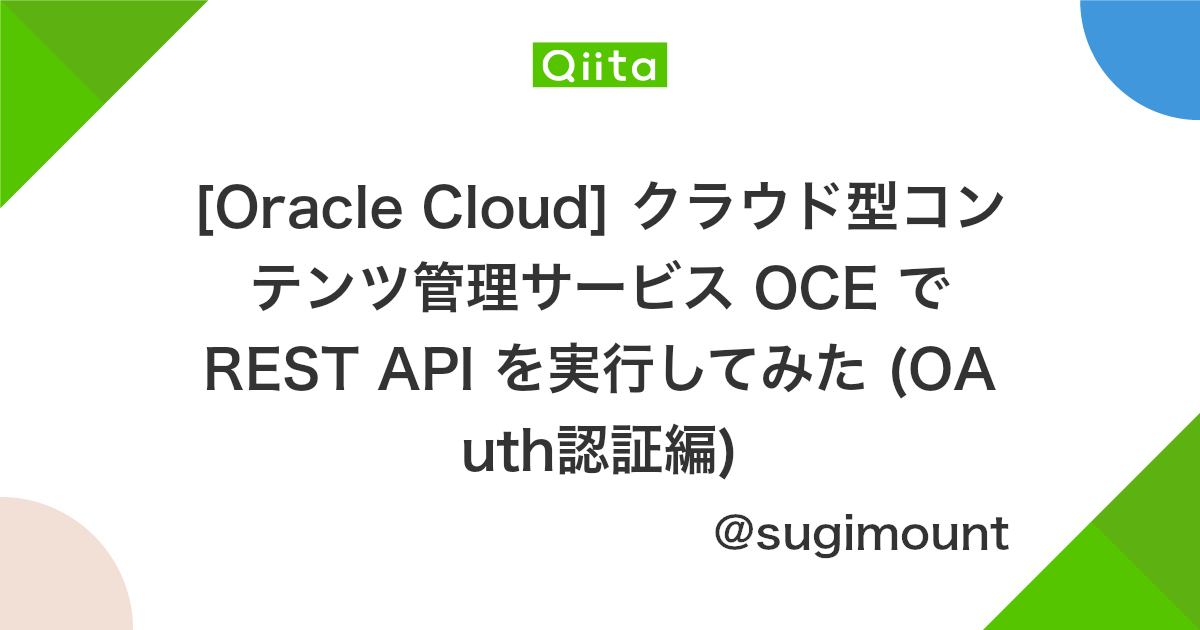 Qiita

[Oracle Cloud] クラウド型コンテンツ管理サービス OCE で REST API を実行してみた (OAuth認証編)

@sugimount